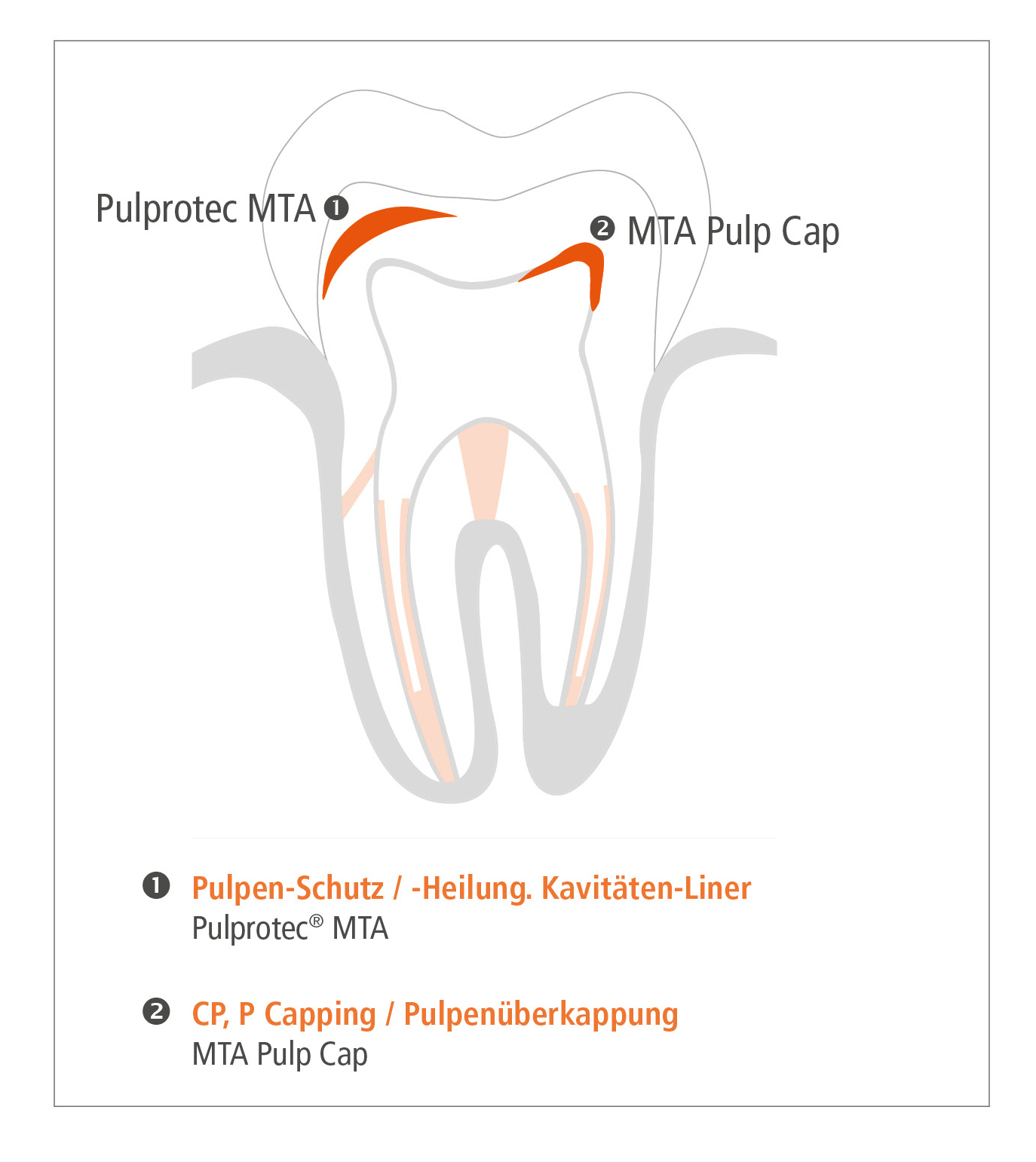 Pulprotec MTA ❶

❷ MTA Pulp Cap

❶ Pulpen-Schutz / -Heilung. Kavitäten-Liner
Pulprotec® MTA

❷ CP, P Capping / Pulpenüberkappung
MTA Pulp Cap